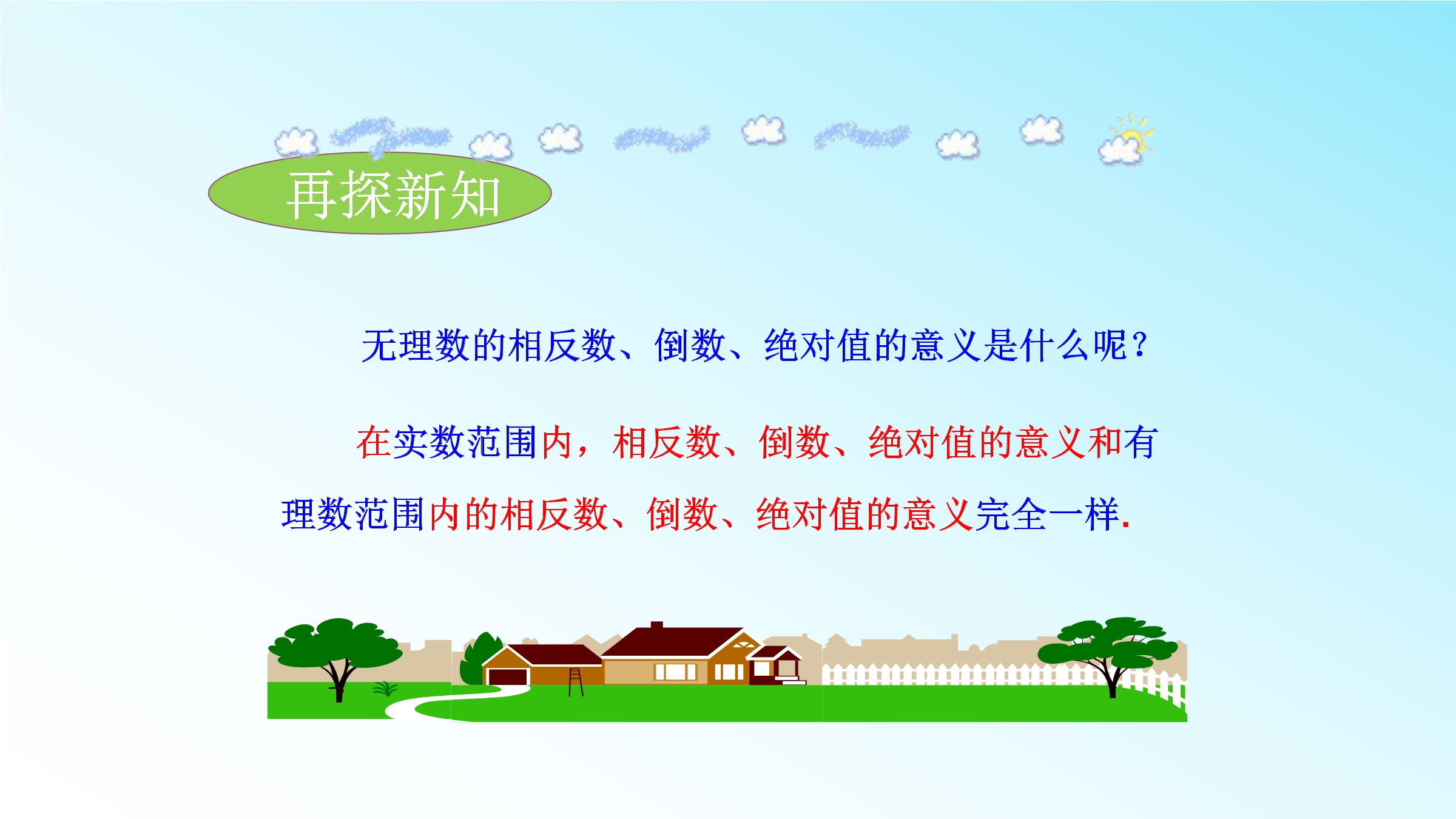 再探新知

无理数的相反数、倒数、绝对值的意义是什么呢？

在实数范围内，相反数、倒数、绝对值的意义和有理数范围内的相反数、倒数、绝对值的意义完全一样.